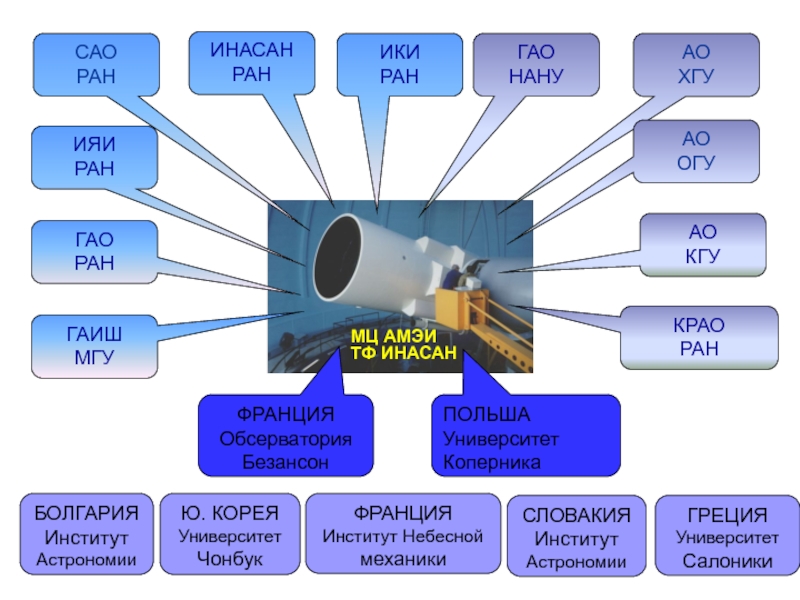 САО РАН

ИНАСАН РАН

ИКИ РАН

ГАО НАНУ

АО ХГУ

ИЯИ РАН

АО ОГУ

ГАО РАН

АО КГУ

ГАИШ МГУ

КРАО РАН

МЦ АМЭИ ТФ ИНАСАН

ФРАНЦИЯ Обсерватория Безансон

ПОЛЬША Университет Коперника

БОЛГАРИЯ Институт Астрономии

Ю. КОРЕЯ Университет Чонбук

ФРАНЦИЯ Институт Небесной механики

СЛОВАКИЯ Институт Астрономии

ГРЕЦИЯ Университет Салоники